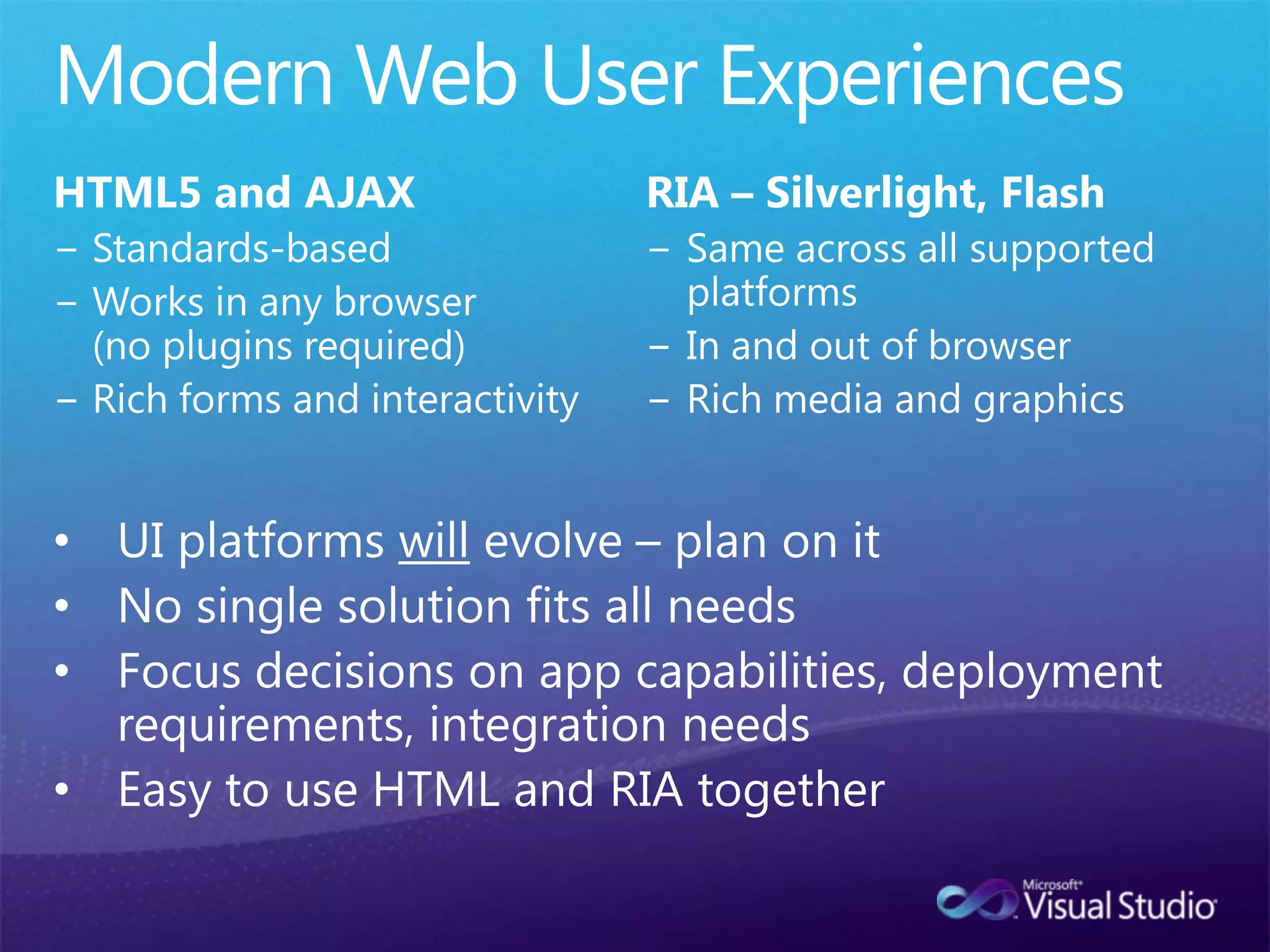 Modern Web User Experiences

HTML5 and AJAX
– Standards-based
– Works in any browser (no plugins required)
– Rich forms and interactivity

RIA – Silverlight, Flash
– Same across all supported platforms
– In and out of browser
– Rich media and graphics

• UI platforms will evolve – plan on it
• No single solution fits all needs
• Focus decisions on app capabilities, deployment requirements, integration needs
• Easy to use HTML and RIA together

Microsoft Visual Studio